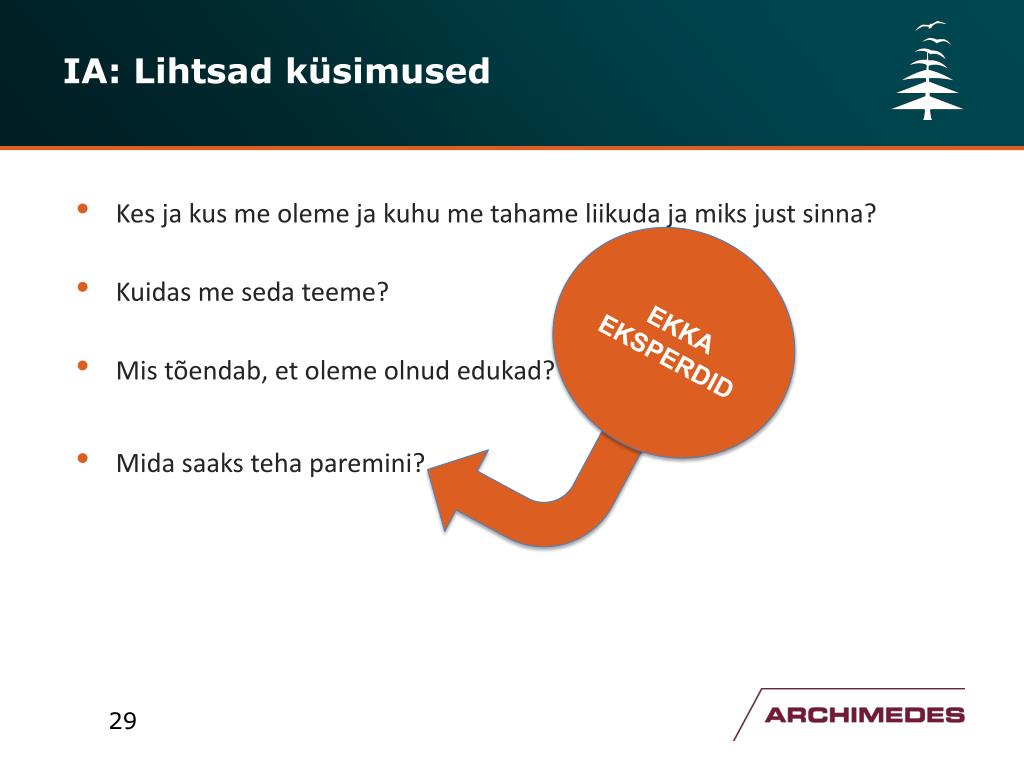 IA: Lihtsad küsimused

• Kes ja kus me oleme ja kuhu me tahame liikuda ja miks just sinna?

• Kuidas me seda teeme?

• Mis tõendab, et oleme olnud edukad?

• Mida saaks teha paremini?

EKKA EKSPERDID

29

ARCHIMEDES